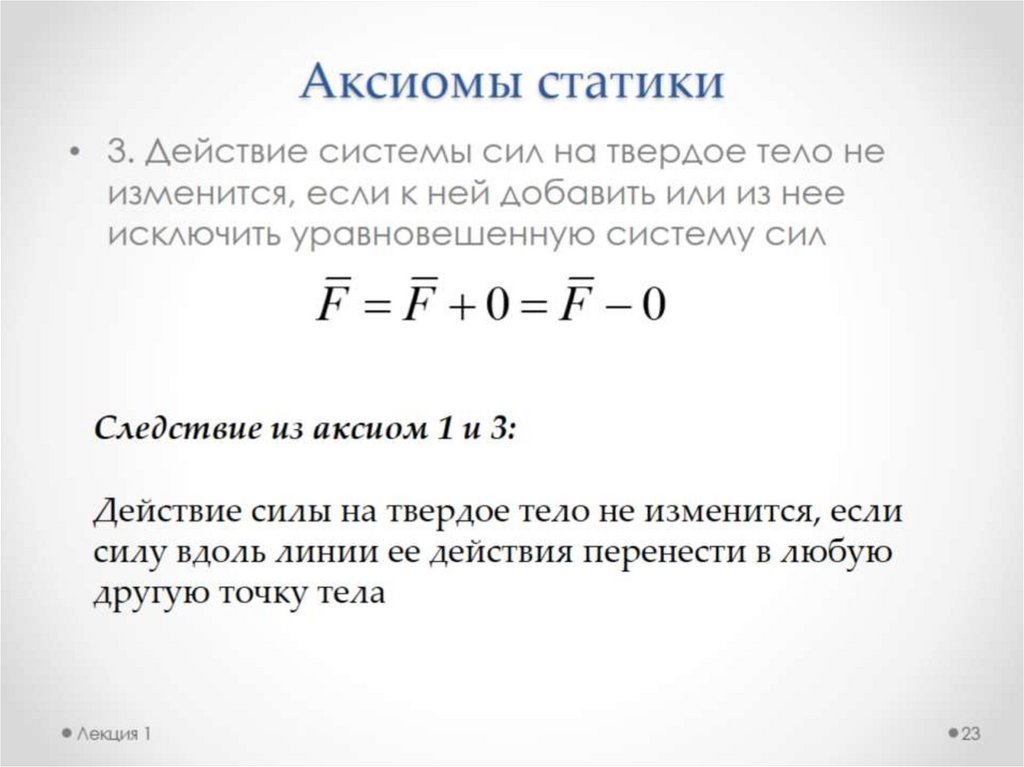 Аксиомы статики

• 3. Действие системы сил на твердое тело не изменится, если к ней добавить или из нее исключить уравновешенную систему сил

$\overline{F} = \overline{F} + 0 = \overline{F} - 0$

Следствие из аксиом 1 и 3:

Действие силы на твердое тело не изменится, если силу вдоль линии ее действия перенести в любую другую точку тела

Лекция 1

23